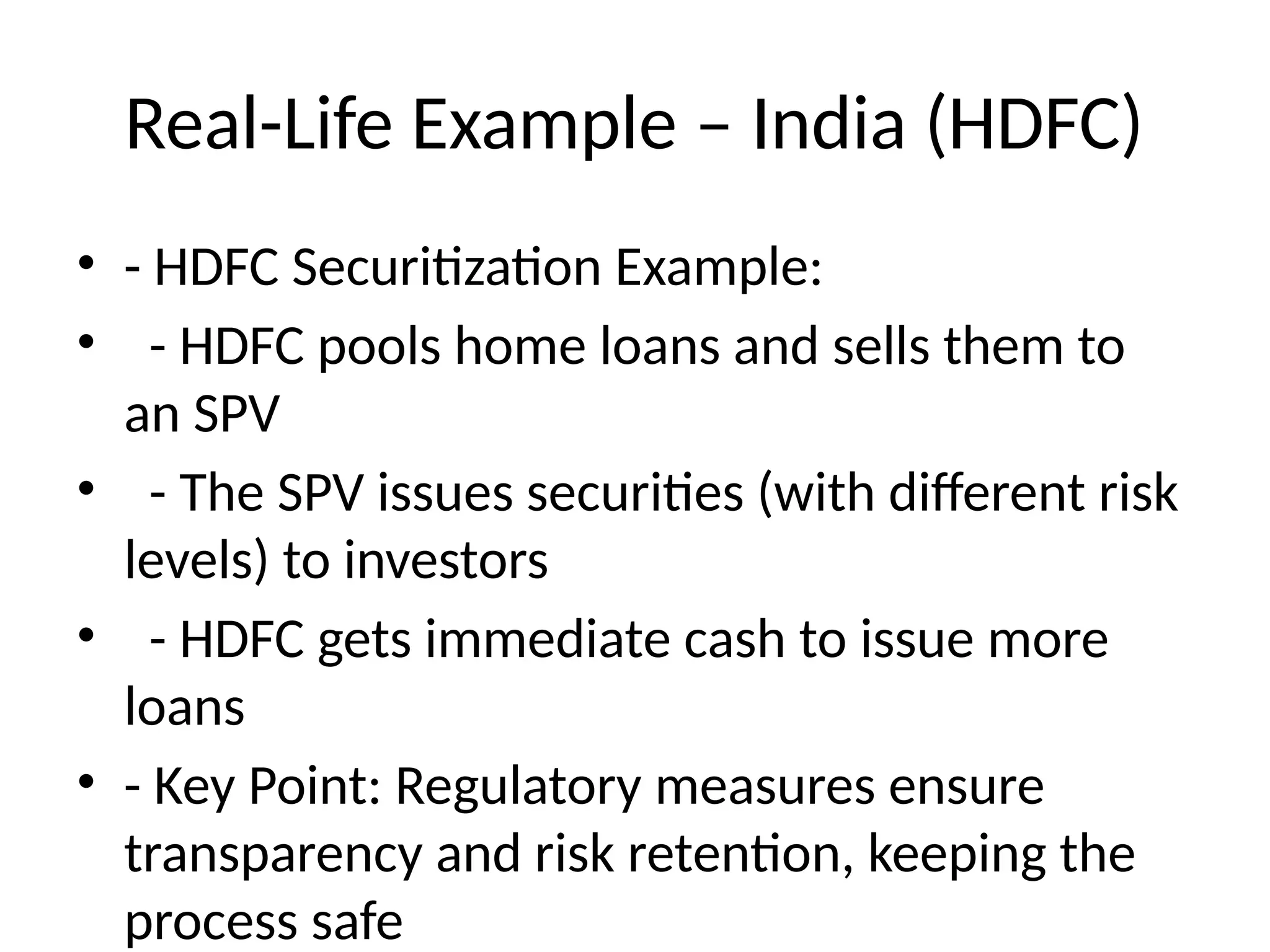 Real-Life Example – India (HDFC)

• - HDFC Securitization Example:
•   - HDFC pools home loans and sells them to an SPV
•   - The SPV issues securities (with different risk levels) to investors
•   - HDFC gets immediate cash to issue more loans
• - Key Point: Regulatory measures ensure transparency and risk retention, keeping the process safe